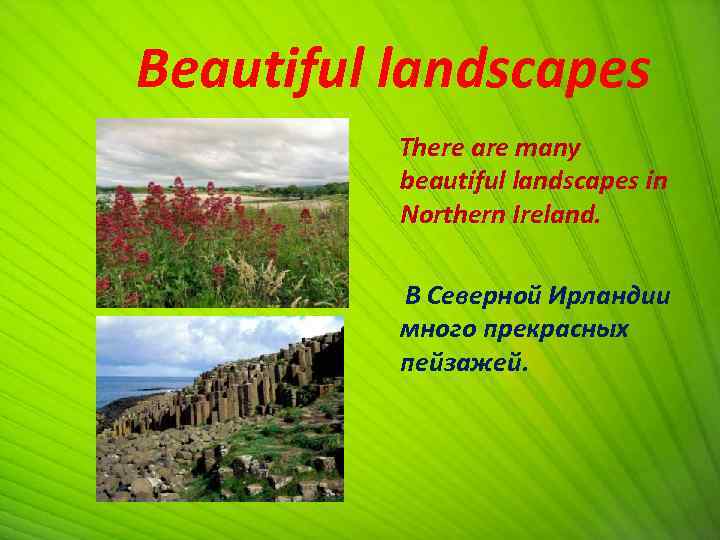 Beautiful landscapes

There are many beautiful landscapes in Northern Ireland.

В Северной Ирландии много прекрасных пейзажей.